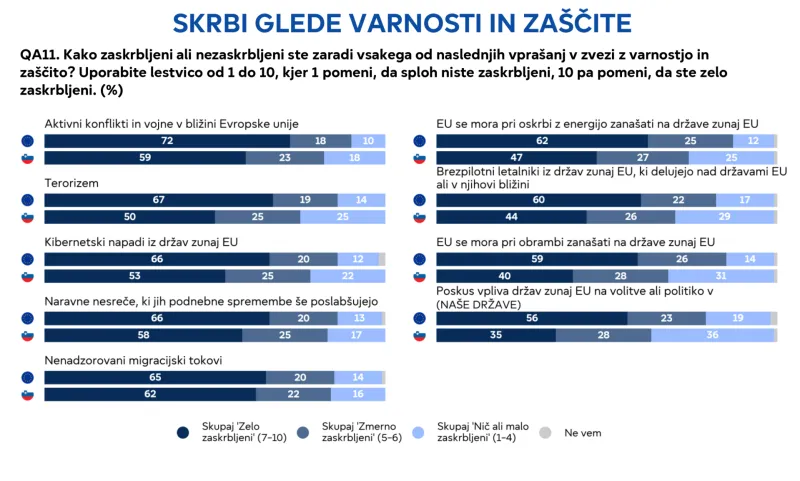 SKRBI GLEDE VARNOSTI IN ZAŠČITE

QA11. Kako zaskrbljeni ali nezaskrbljeni ste zaradi vsakega od naslednjih vprašanj v zvezi z varnostjo in zaščito? Uporabite lestvico od 1 do 10, kjer 1 pomeni, da sploh niste zaskrbljeni, 10 pa pomeni, da ste zelo zaskrbljeni. (%)

Aktivni konflikti in vojne v bližini Evropske unije
72 18 10
59 23 18

Terorizem
67 19 14
50 25 25

Kibernetski napadi iz držav zunaj EU
66 20 12
53 25 22

Naravne nesreče, ki jih podnebne spremembe še poslabšujejo
66 20 13
58 25 17

Nenadzorovani migracijski tokovi
65 20 14
62 22 16

EU se mora pri oskrbi z energijo zanašati na države zunaj EU
62 25 12
47 27 25

Brezpilotni letalniki iz držav zunaj EU, ki delujejo nad državami EU ali v njihovi bližini
60 22 17
44 26 29

EU se mora pri obrambi zanašati na države zunaj EU
59 26 14
40 28 31

Poskus vpliva držav zunaj EU na volitve ali politiko v (NAŠE DRŽAVE)
56 23 19
35 28 36

Skupaj 'Zelo zaskrbljeni' (7-10)
Skupaj 'Zmerno zaskrbljeni' (5-6)
Skupaj 'Nič ali malo zaskrbljeni' (1-4)
Ne vem